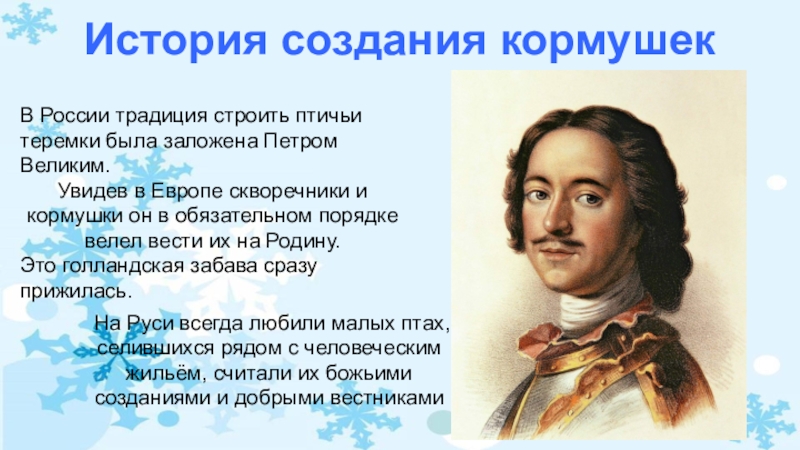 История создания кормушек

В России традиция строить птичьи теремки была заложена Петром Великим.

Увидев в Европе скворечники и кормушки он в обязательном порядке велел вести их на Родину.

Это голландская забава сразу прижилась.

На Руси всегда любили малых птах, селившихся рядом с человеческим жильём, считали их божьими созданиями и добрыми вестниками